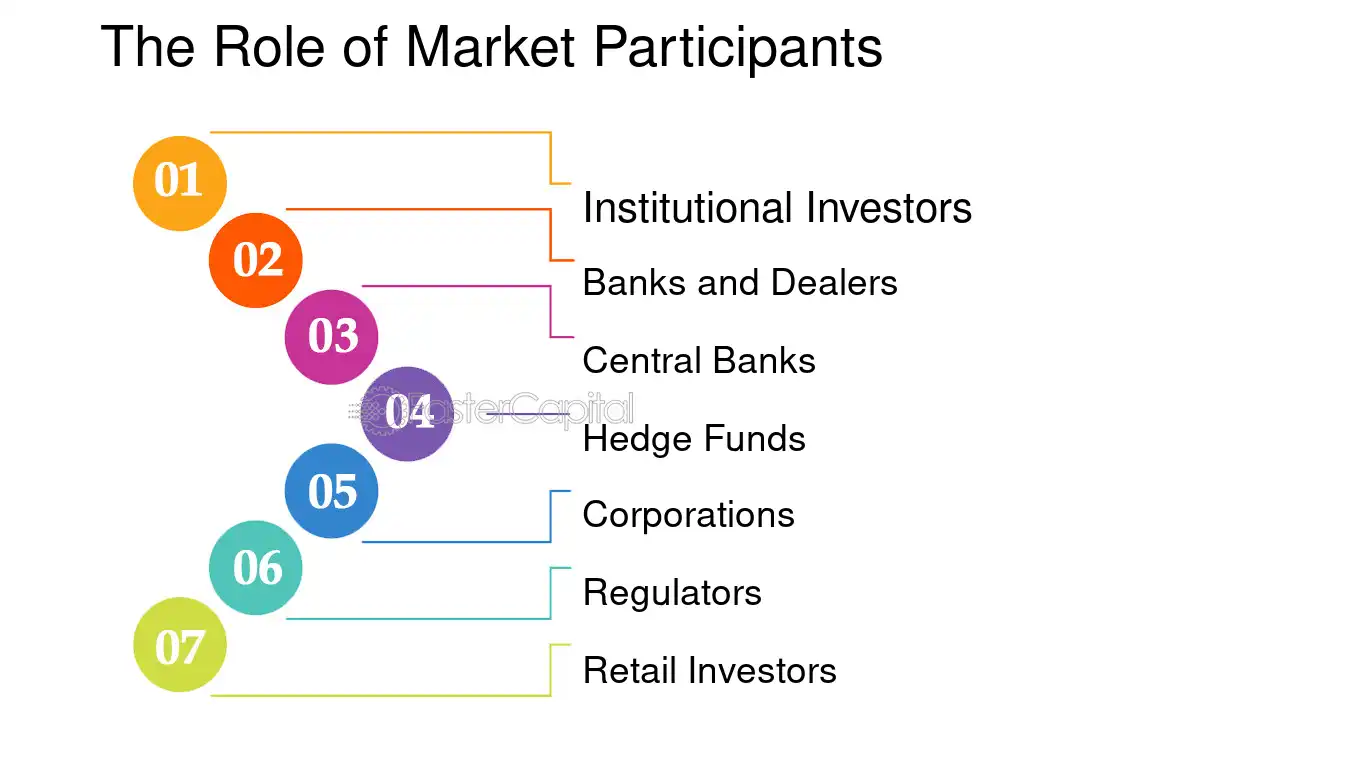 The Role of Market Participants

01
Institutional Investors

02
Banks and Dealers

03
Central Banks

04
Hedge Funds

05
Corporations

06
Regulators

07
Retail Investors

FasterCapital